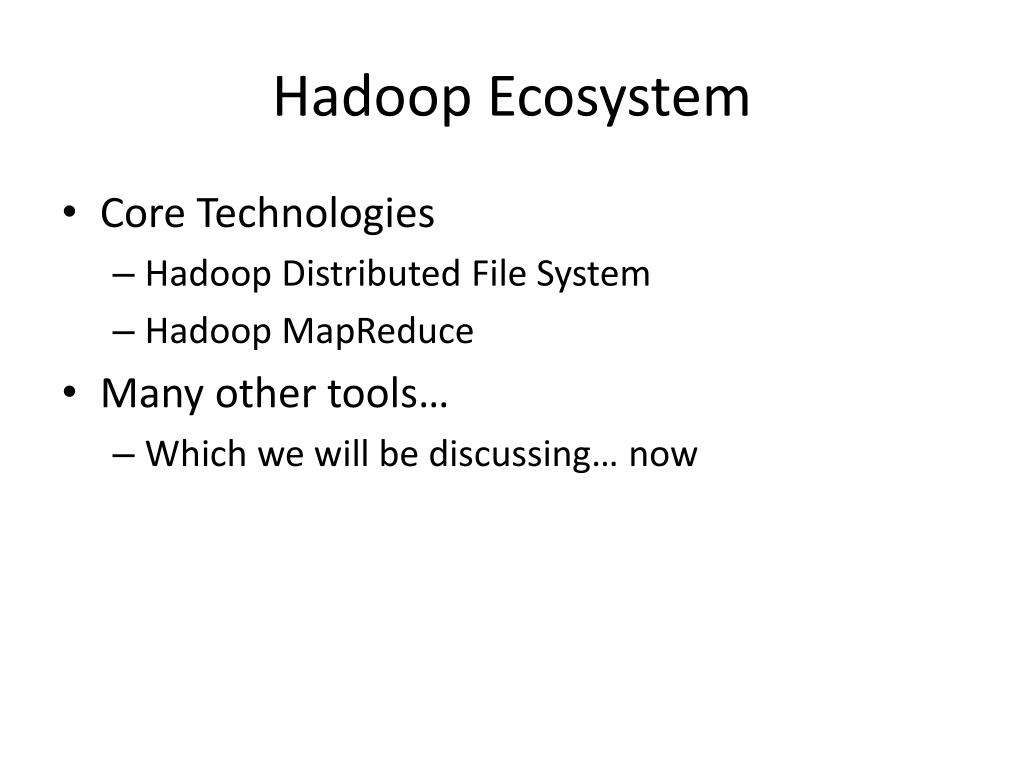 Hadoop Ecosystem

• Core Technologies
– Hadoop Distributed File System
– Hadoop MapReduce
• Many other tools…
– Which we will be discussing… now